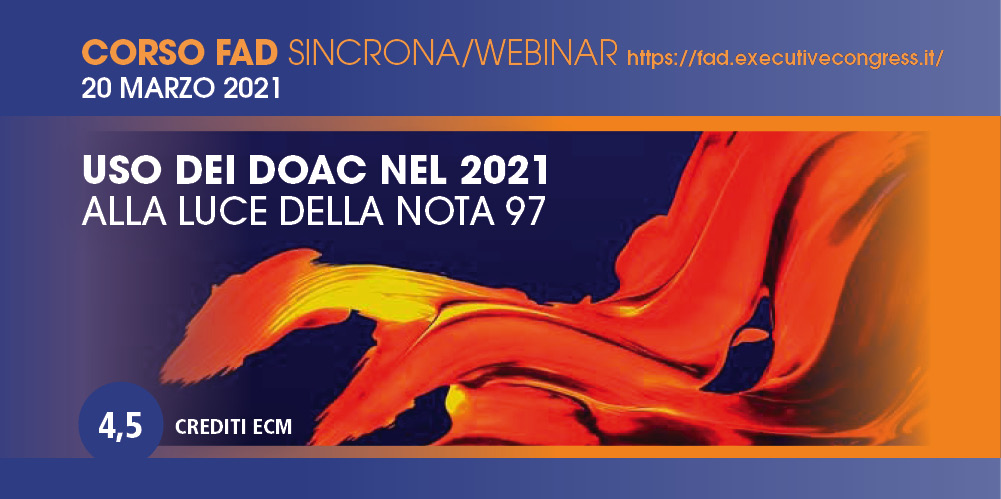 CORSO FAD SINCRONA/WEBINAR https://fad.executivecongress.it/
20 MARZO 2021

USO DEI DOAC NEL 2021
ALLA LUCE DELLA NOTA 97

4,5 CREDITI ECM